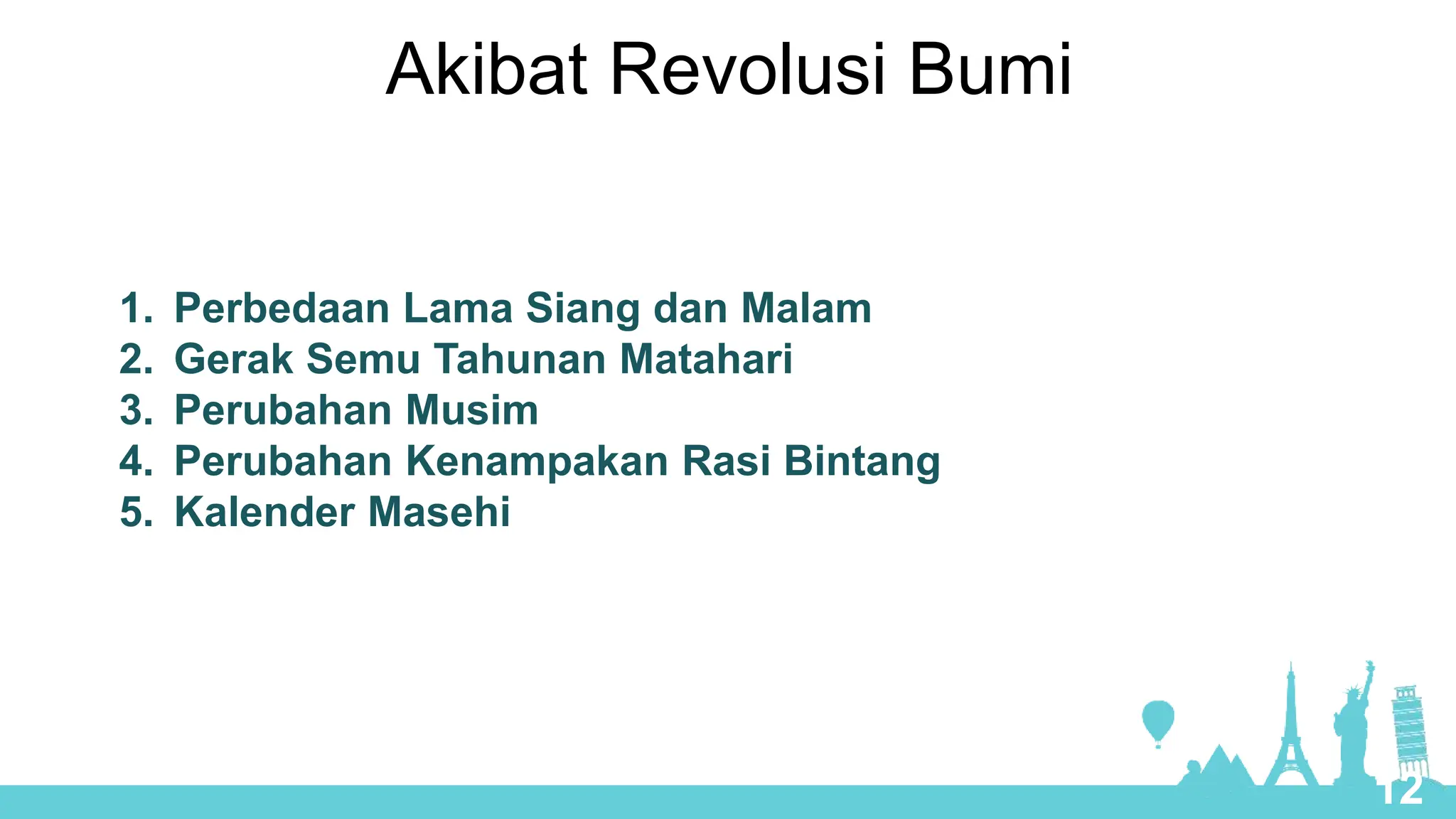 Akibat Revolusi Bumi

1. Perbedaan Lama Siang dan Malam
2. Gerak Semu Tahunan Matahari
3. Perubahan Musim
4. Perubahan Kenampakan Rasi Bintang
5. Kalender Masehi

12